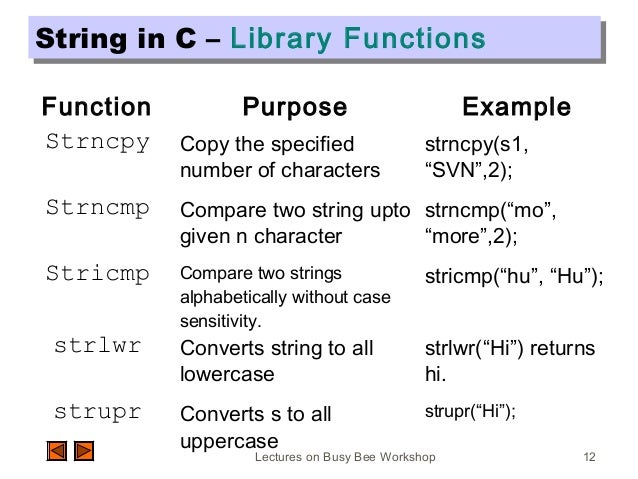 String in C – Library Functions

| Function | Purpose | Example |
|---|---|---|
| Strncpy | Copy the specified number of characters | strncpy(s1, “SVN”,2); |
| Strncmp | Compare two string upto given n character | strncmp(“mo”, “more”,2); |
| Stricmp | Compare two strings alphabetically without case sensitivity. | stricmp(“hu”, “Hu”); |
| strlwr | Converts string to all lowercase | strlwr(“Hi”) returns hi. |
| strupr | Converts s to all uppercase | strupr(“Hi”); |

Lectures on Busy Bee Workshop

12